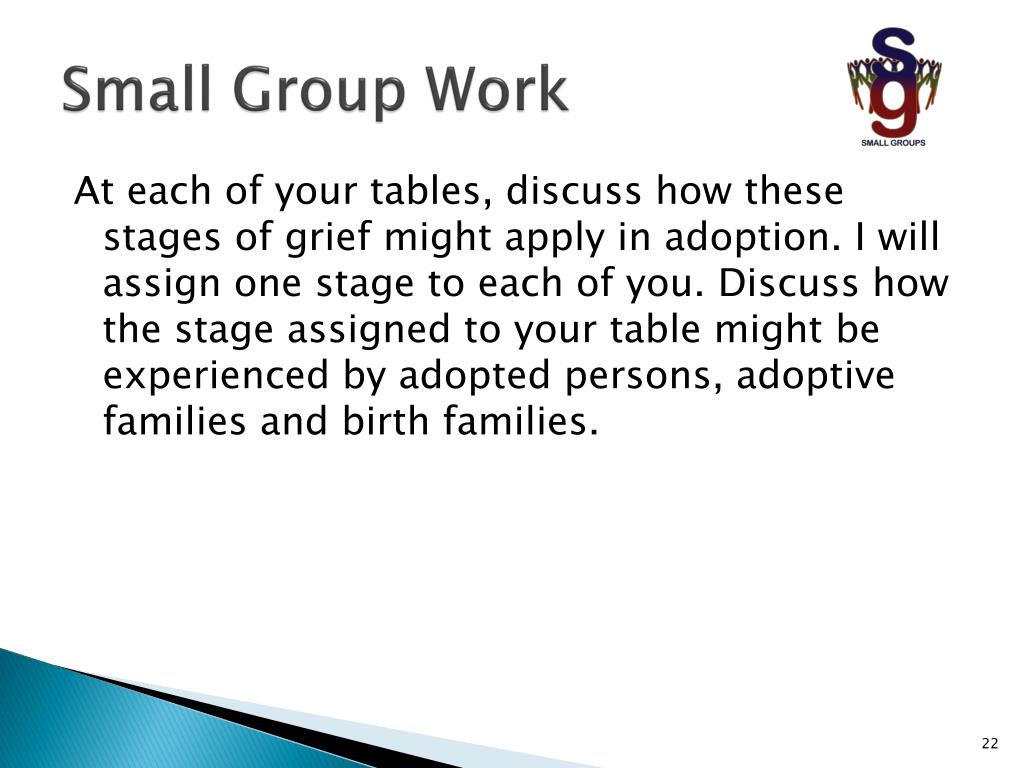 Small Group Work

S
g
SMALL GROUPS

At each of your tables, discuss how these stages of grief might apply in adoption. I will assign one stage to each of you. Discuss how the stage assigned to your table might be experienced by adopted persons, adoptive families and birth families.

22